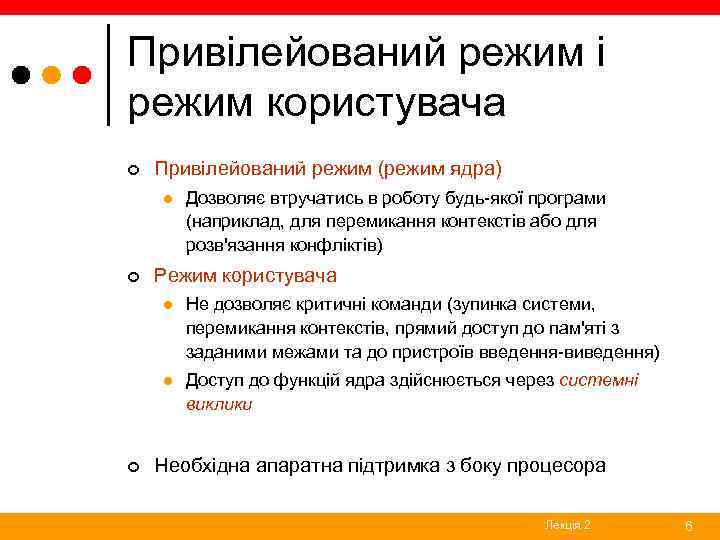 Привілейований режим і режим користувача

Привілейований режим (режим ядра)

Дозволяє втручатись в роботу будь-якої програми (наприклад, для перемикання контекстів або для розв'язання конфліктів)

Режим користувача

Не дозволяє критичні команди (зупинка системи, перемикання контекстів, прямий доступ до пам'яті з заданими межами та до пристроїв введення-виведення)

Доступ до функцій ядра здійснюється через системні виклики

Необхідна апаратна підтримка з боку процесора

Лекція 2

6